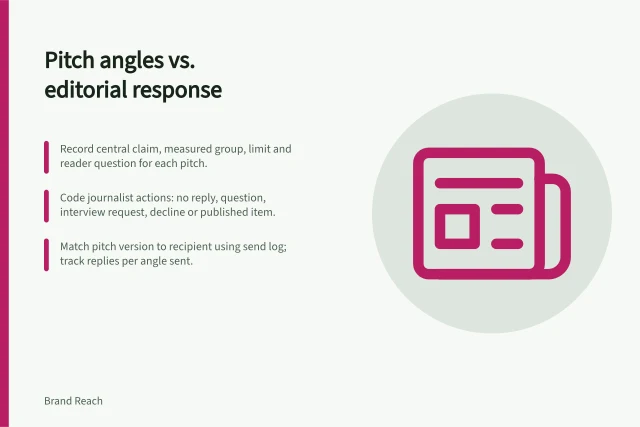 Pitch angles vs. editorial response

Record central claim, measured group, limit and reader question for each pitch.

Code journalist actions: no reply, question, interview request, decline or published item.

Match pitch version to recipient using send log; track replies per angle sent.

Brand Reach